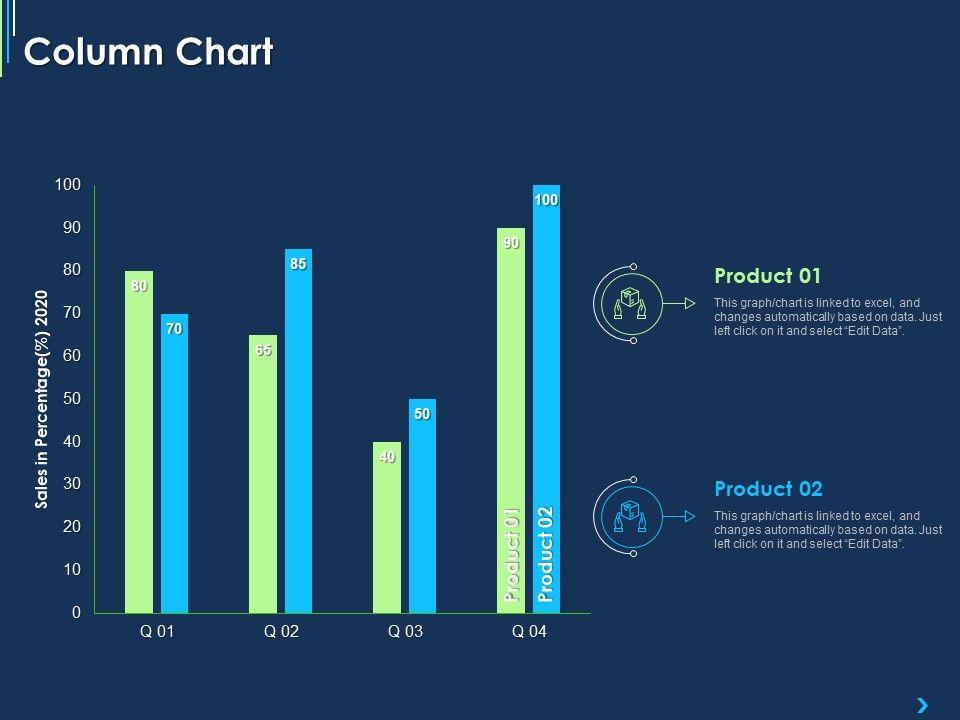 Column Chart

Sales in Percentage(%) 2020

100
90
80
70
60
50
40
30
20
10
0

80
70
65
85
40
50
90
100

Product 01
Product 02

Q 01
Q 02
Q 03
Q 04

Product 01
This graph/chart is linked to excel, and changes automatically based on data. Just left click on it and select "Edit Data".

Product 02
This graph/chart is linked to excel, and changes automatically based on data. Just left click on it and select "Edit Data".